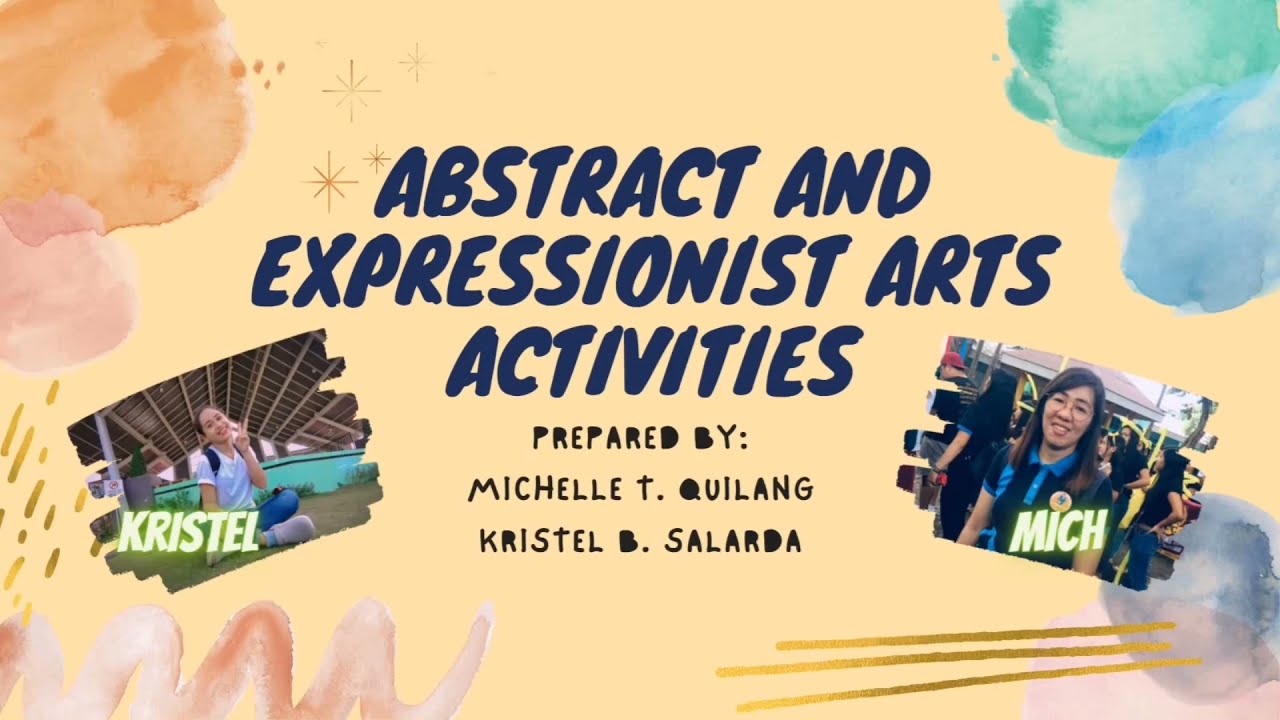 ABSTRACT AND EXPRESSIONIST ARTS ACTIVITIES

PREPARED BY:
MICHELLE T. QUILANG
KRISTEL B. SALARDA

KRISTEL

MICH